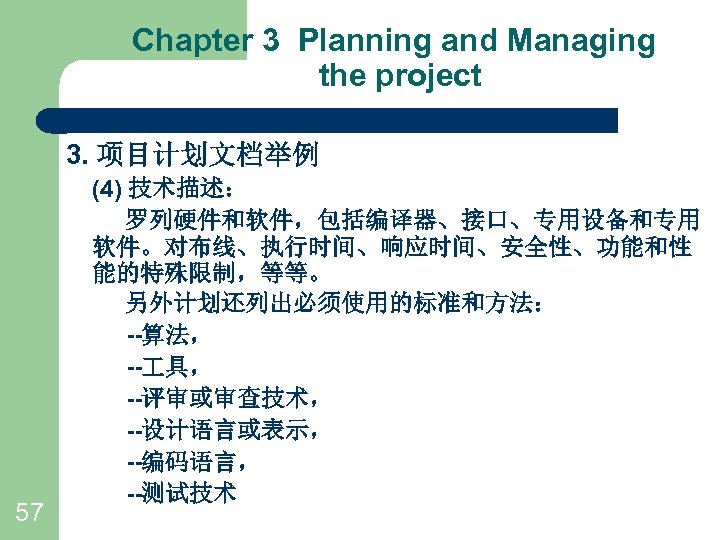 Chapter 3 Planning and Managing the project

3. 项目计划文档举例

(4) 技术描述：

罗列硬件和软件，包括编译器、接口、专用设备和专用软件。对布线、执行时间、响应时间、安全性、功能和性能的特殊限制，等等。

另外计划还列出必须使用的标准和方法：

--算法，

--工具，

--评审或审查技术，

--设计语言或表示，

--编码语言，

--测试技术

57